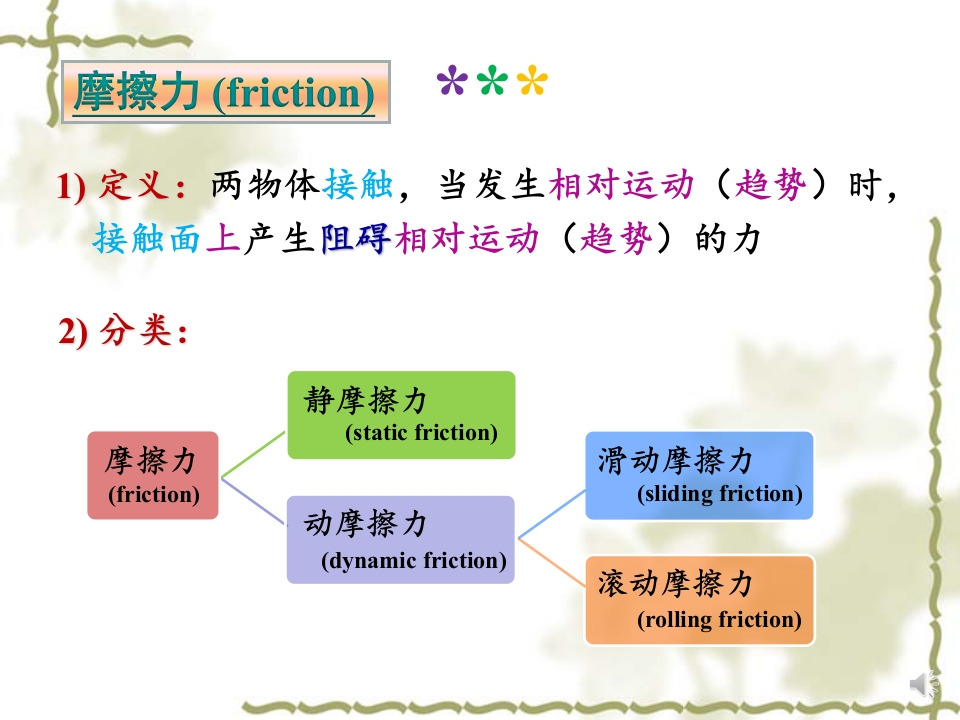 摩擦力 (friction) ***

1) 定义：两物体接触，当发生相对运动（趋势）时，接触面上产生阻碍相对运动（趋势）的力

2) 分类：

摩擦力
(friction)

静摩擦力
(static friction)

动摩擦力
(dynamic friction)

滑动摩擦力
(sliding friction)

滚动摩擦力
(rolling friction)